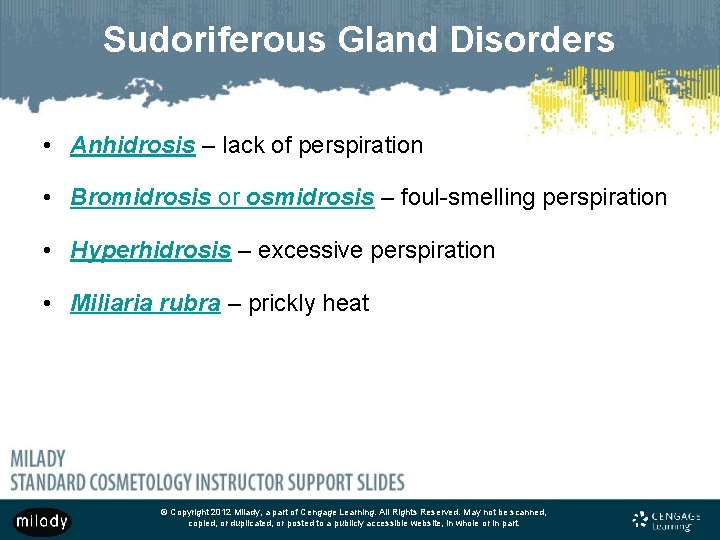 Sudoriferous Gland Disorders

• Anhidrosis – lack of perspiration

• Bromidrosis or osmidrosis – foul-smelling perspiration

• Hyperhidrosis – excessive perspiration

• Miliaria rubra – prickly heat

MILADY
STANDARD COSMETOLOGY INSTRUCTOR SUPPORT SLIDES

milady

© Copyright 2012 Milady, a part of Cengage Learning. All Rights Reserved. May not be scanned, copied, or duplicated, or posted to a publicly accessible website, in whole or in part.

CENGAGE Learning